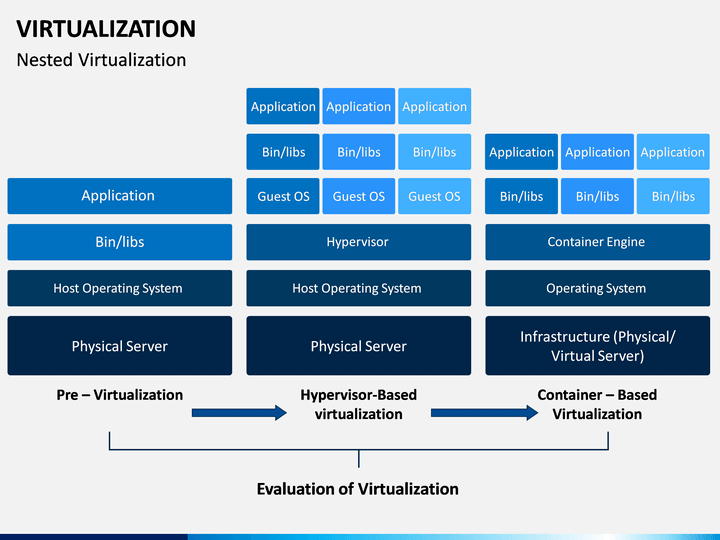 VIRTUALIZATION
Nested Virtualization

Application
Bin/libs
Host Operating System
Physical Server
Pre – Virtualization

Application Application Application
Bin/libs Bin/libs Bin/libs
Guest OS Guest OS Guest OS
Hypervisor
Host Operating System
Physical Server
Hypervisor-Based virtualization

Application Application Application
Bin/libs Bin/libs Bin/libs
Container Engine
Operating System
Infrastructure (Physical/ Virtual Server)
Container – Based Virtualization

Evaluation of Virtualization